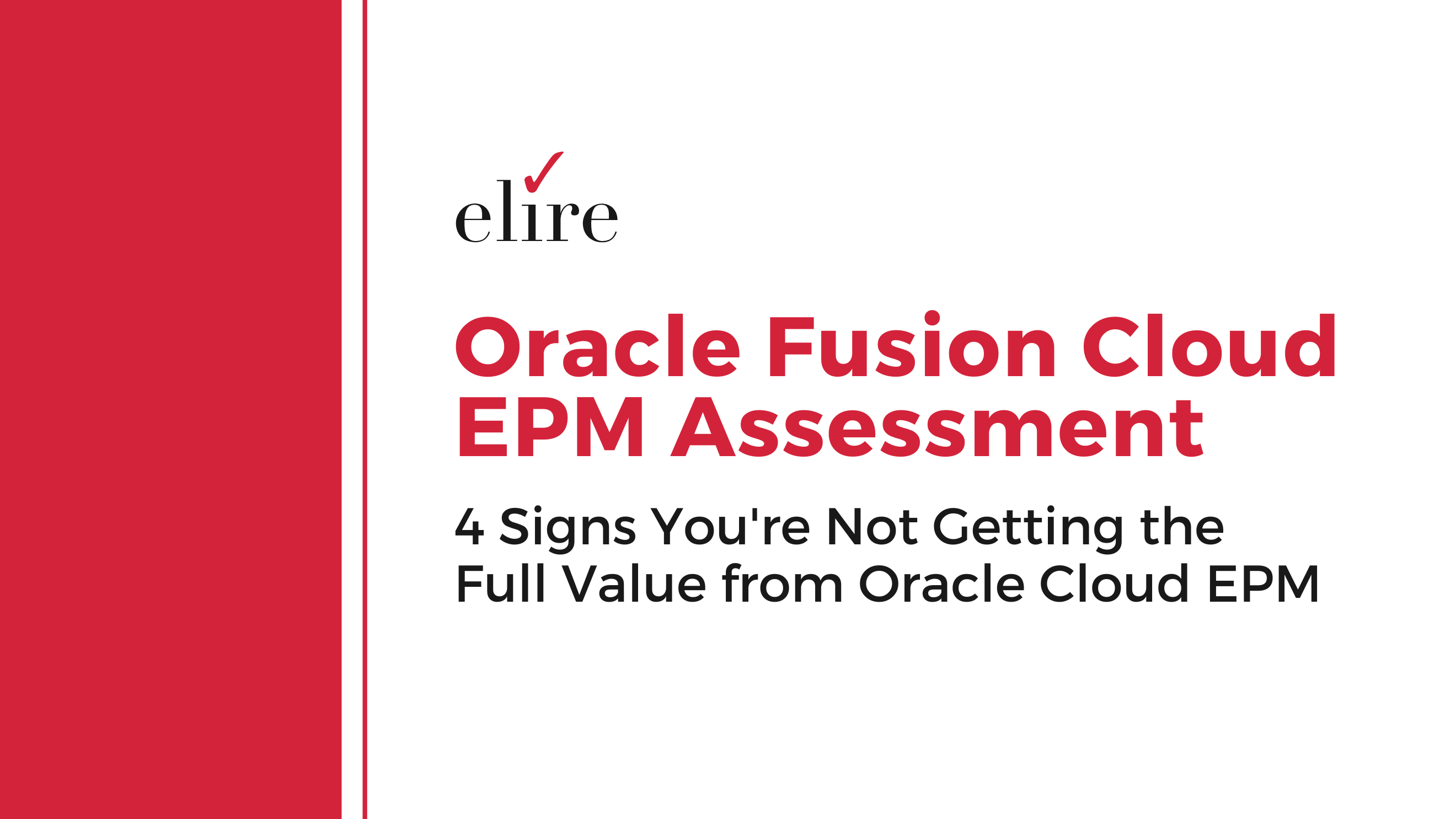 elire

Oracle Fusion Cloud EPM Assessment

4 Signs You're Not Getting the Full Value from Oracle Cloud EPM